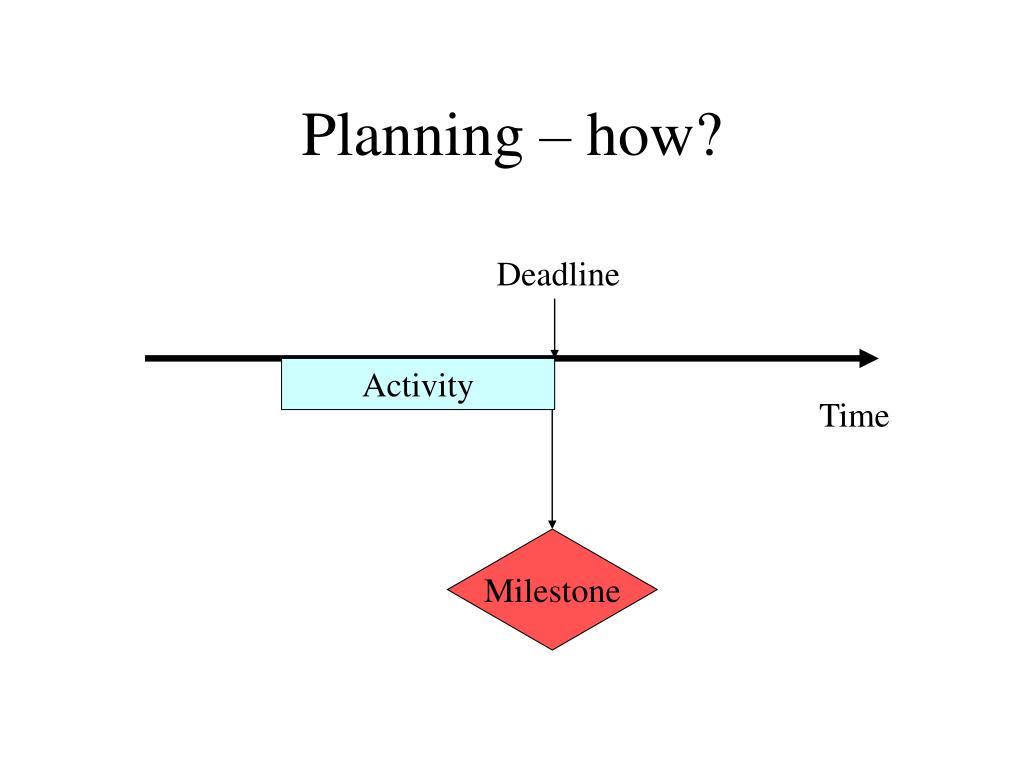 Planning – how?

Deadline

Activity

Time

Milestone